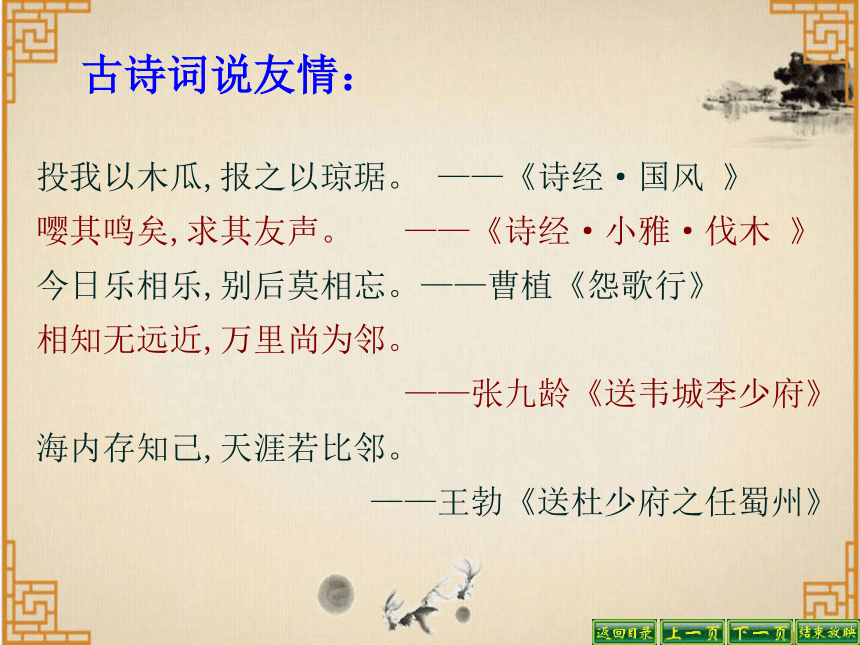 古诗词说友情：

投我以木瓜，报之以琼琚。 ——《诗经·国风 》

嘤其鸣矣，求其友声。 ——《诗经·小雅·伐木 》

今日乐相乐，别后莫相忘。——曹植《怨歌行》

相知无远近，万里尚为邻。

——张九龄《送韦城李少府》

海内存知己，天涯若比邻。

——王勃《送杜少府之任蜀州》

返回目录 上一页 下一页 结束放映